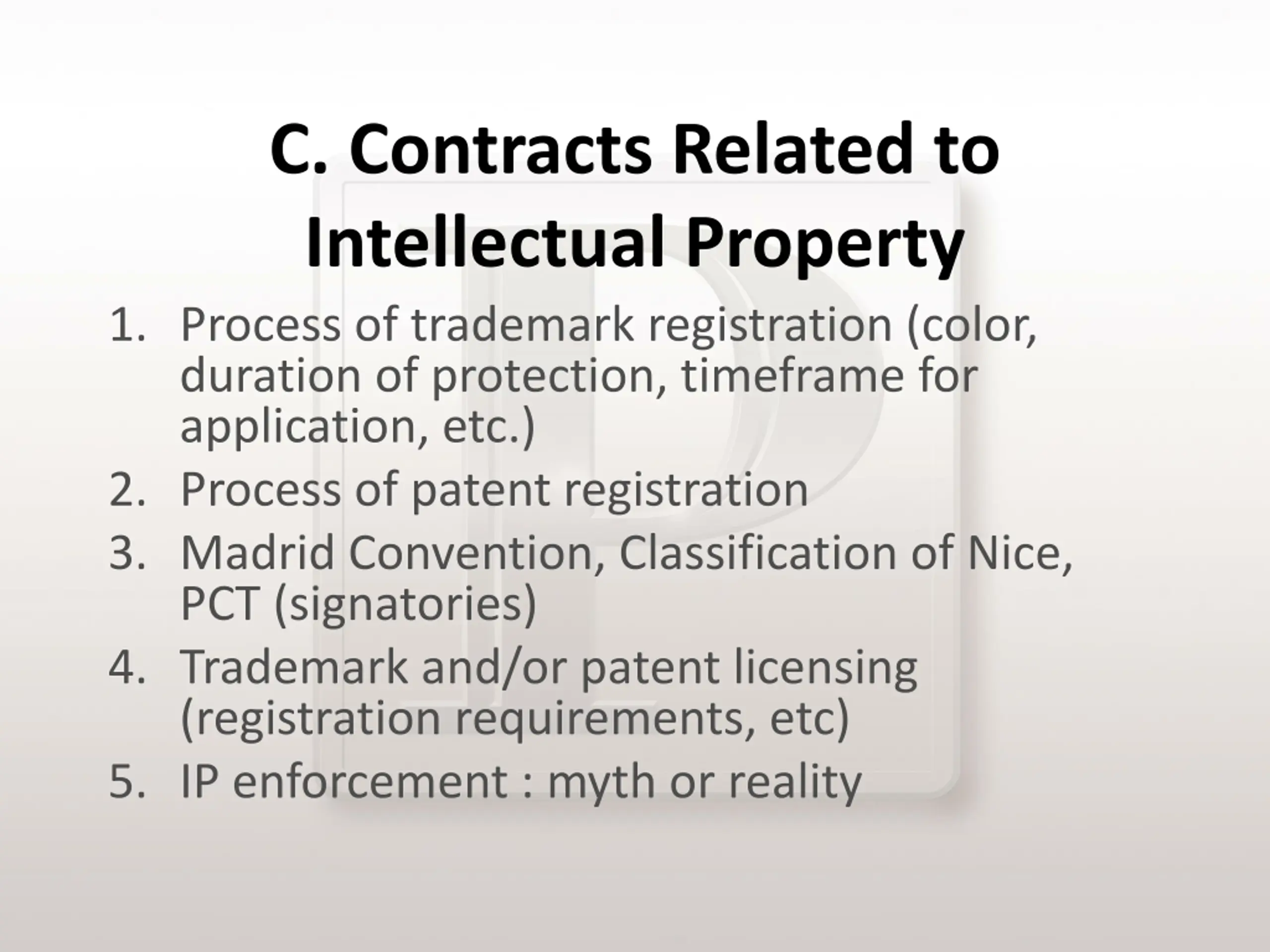 C. Contracts Related to Intellectual Property

1. Process of trademark registration (color, duration of protection, timeframe for application, etc.)
2. Process of patent registration
3. Madrid Convention, Classification of Nice, PCT (signatories)
4. Trademark and/or patent licensing (registration requirements, etc)
5. IP enforcement : myth or reality